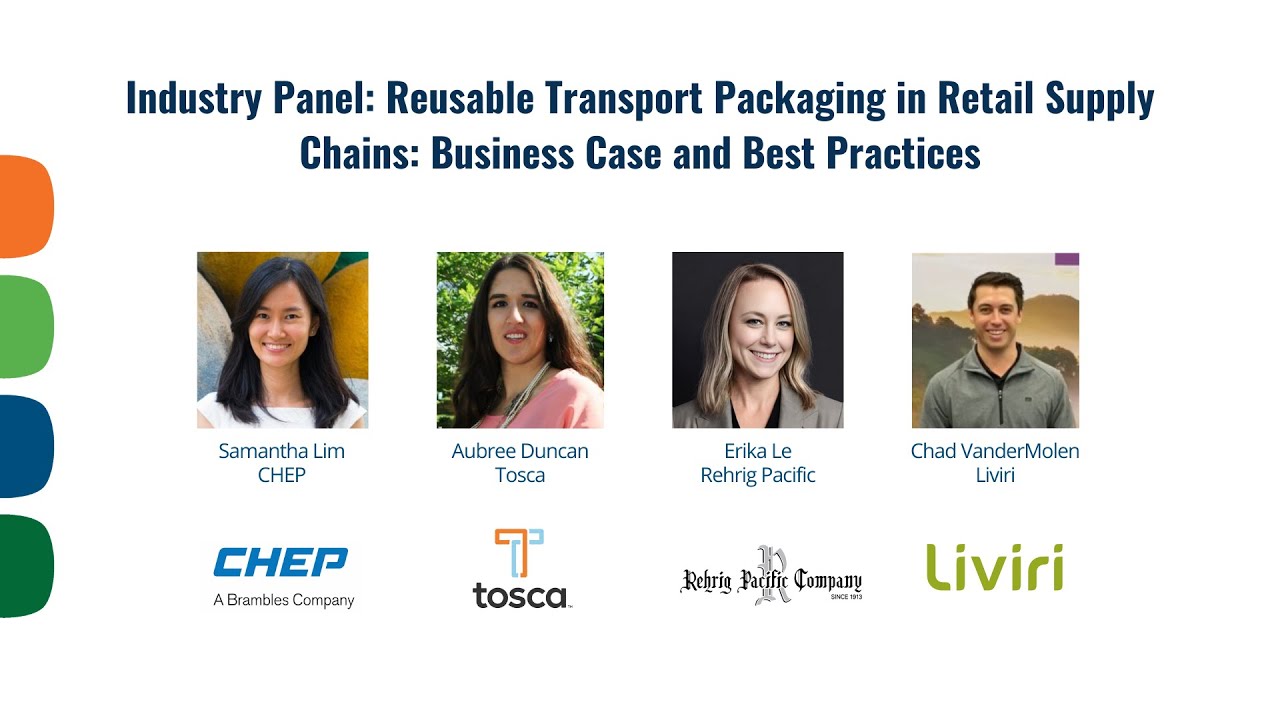 Industry Panel: Reusable Transport Packaging in Retail Supply Chains: Business Case and Best Practices

Samantha Lim
CHEP

Aubree Duncan
Tosca

Erika Le
Rehrig Pacific

Chad VanderMolen
Liviri

CHEP
A Brambles Company

tosca

Rehrig Pacific Company
SINCE 1913

Liviri